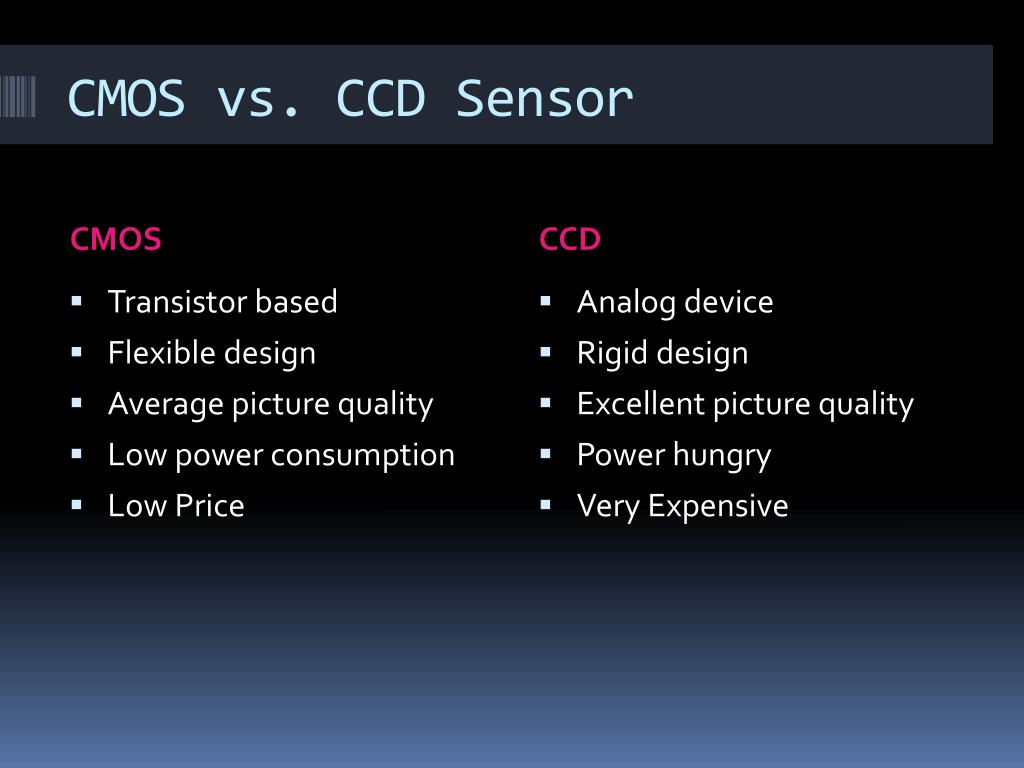 CMOS vs. CCD Sensor

CMOS

- Transistor based
- Flexible design
- Average picture quality
- Low power consumption
- Low Price

CCD

- Analog device
- Rigid design
- Excellent picture quality
- Power hungry
- Very Expensive